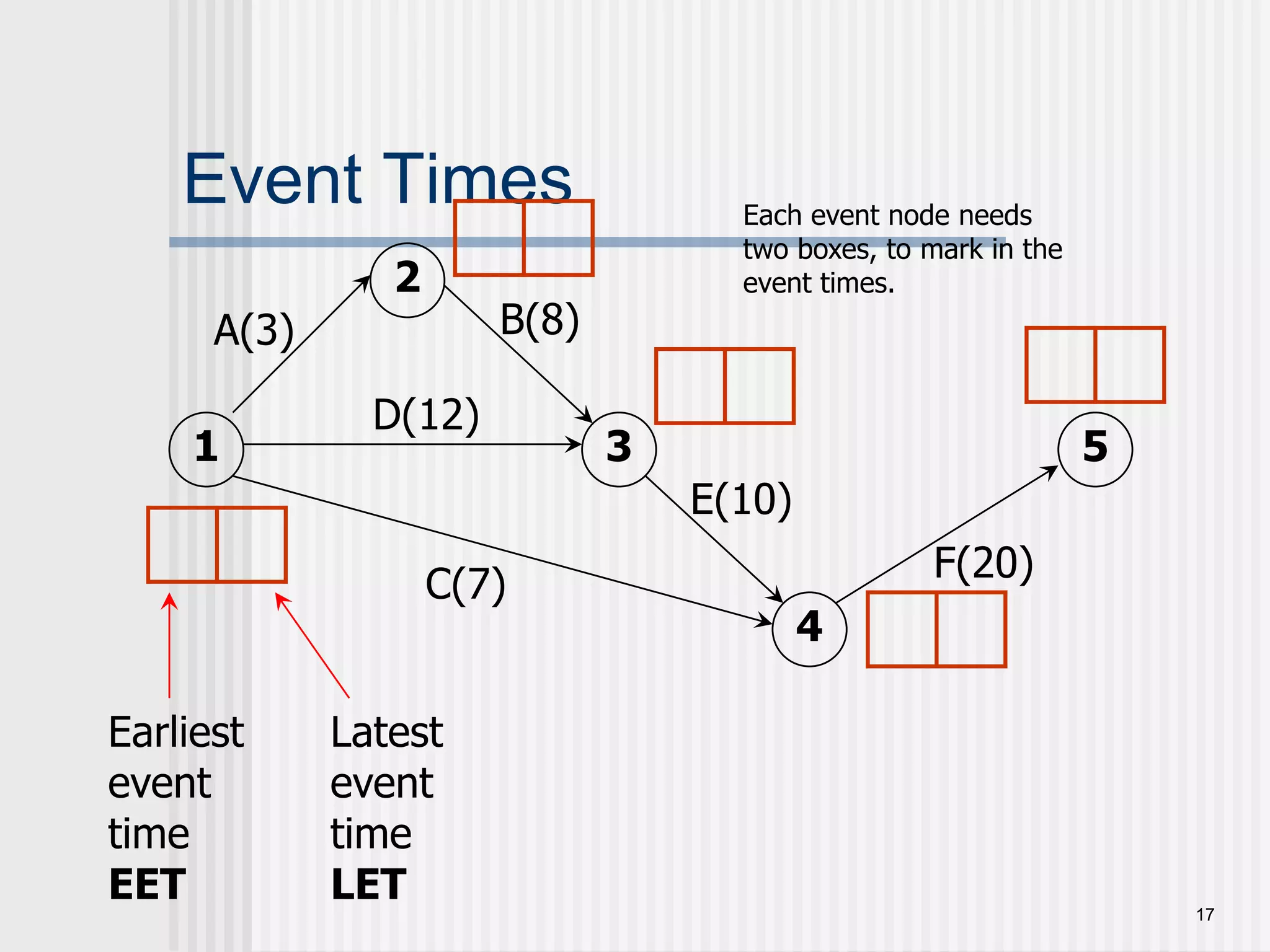 Event Times

Each event node needs two boxes, to mark in the event times.

2

A(3)

B(8)

D(12)

1

3

5

E(10)

F(20)

C(7)

4

Earliest event time
**EET**

Latest event time
**LET**

17